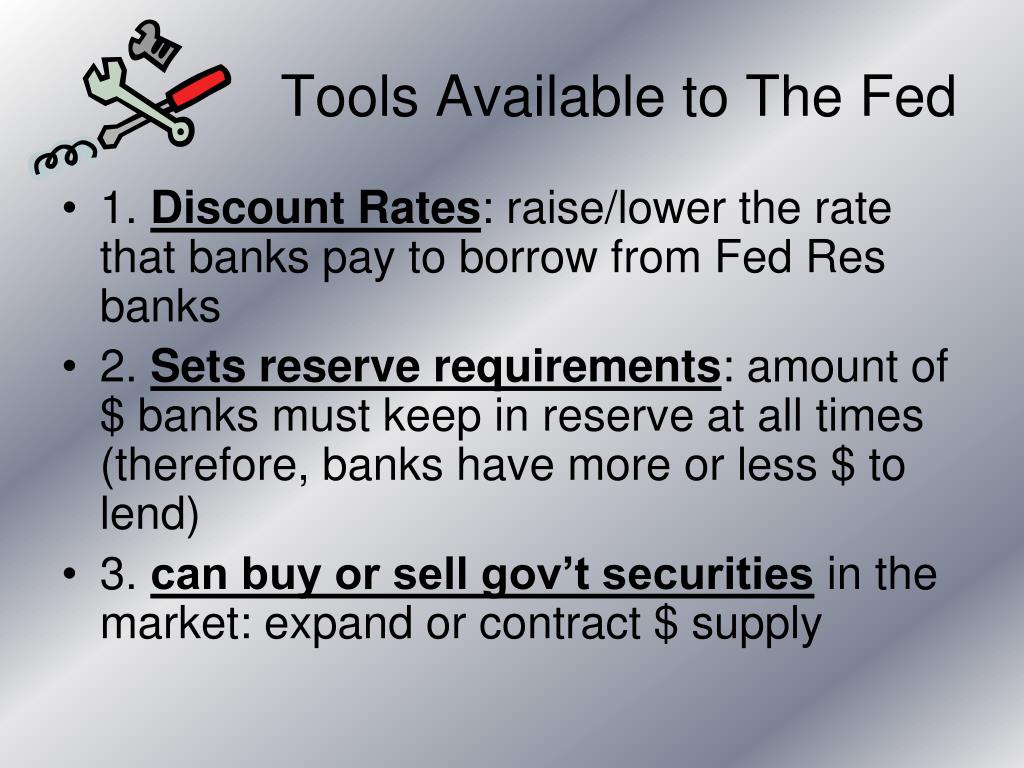 Tools Available to The Fed

• 1. Discount Rates: raise/lower the rate that banks pay to borrow from Fed Res banks
• 2. Sets reserve requirements: amount of \$ banks must keep in reserve at all times (therefore, banks have more or less \$ to lend)
• 3. can buy or sell gov’t securities in the market: expand or contract \$ supply